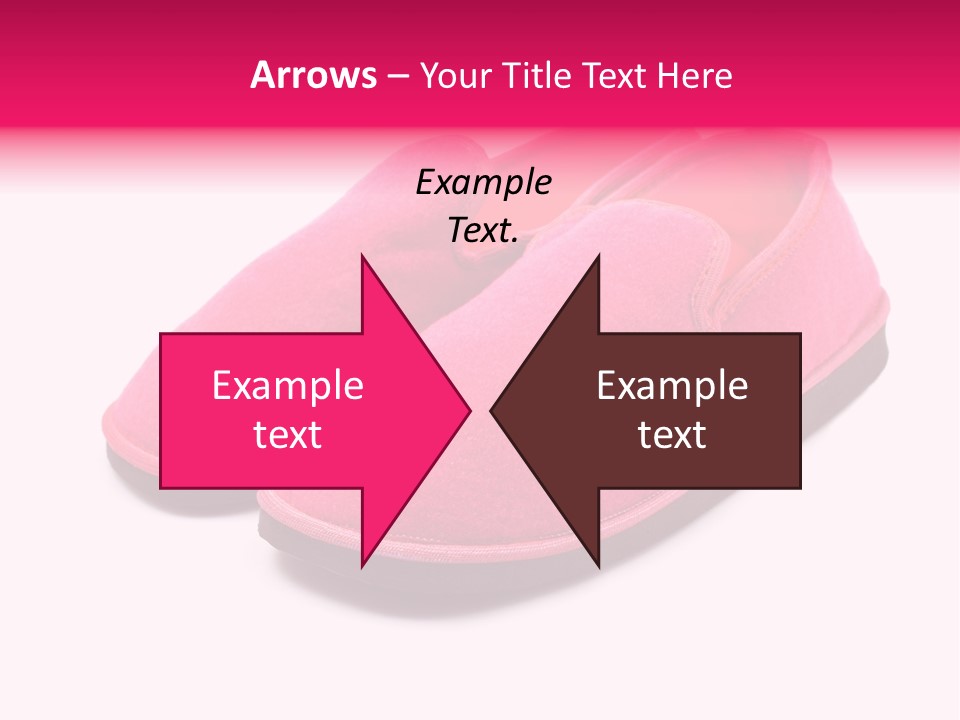 Arrows – Your Title Text Here

Example Text.

Example text

Example text